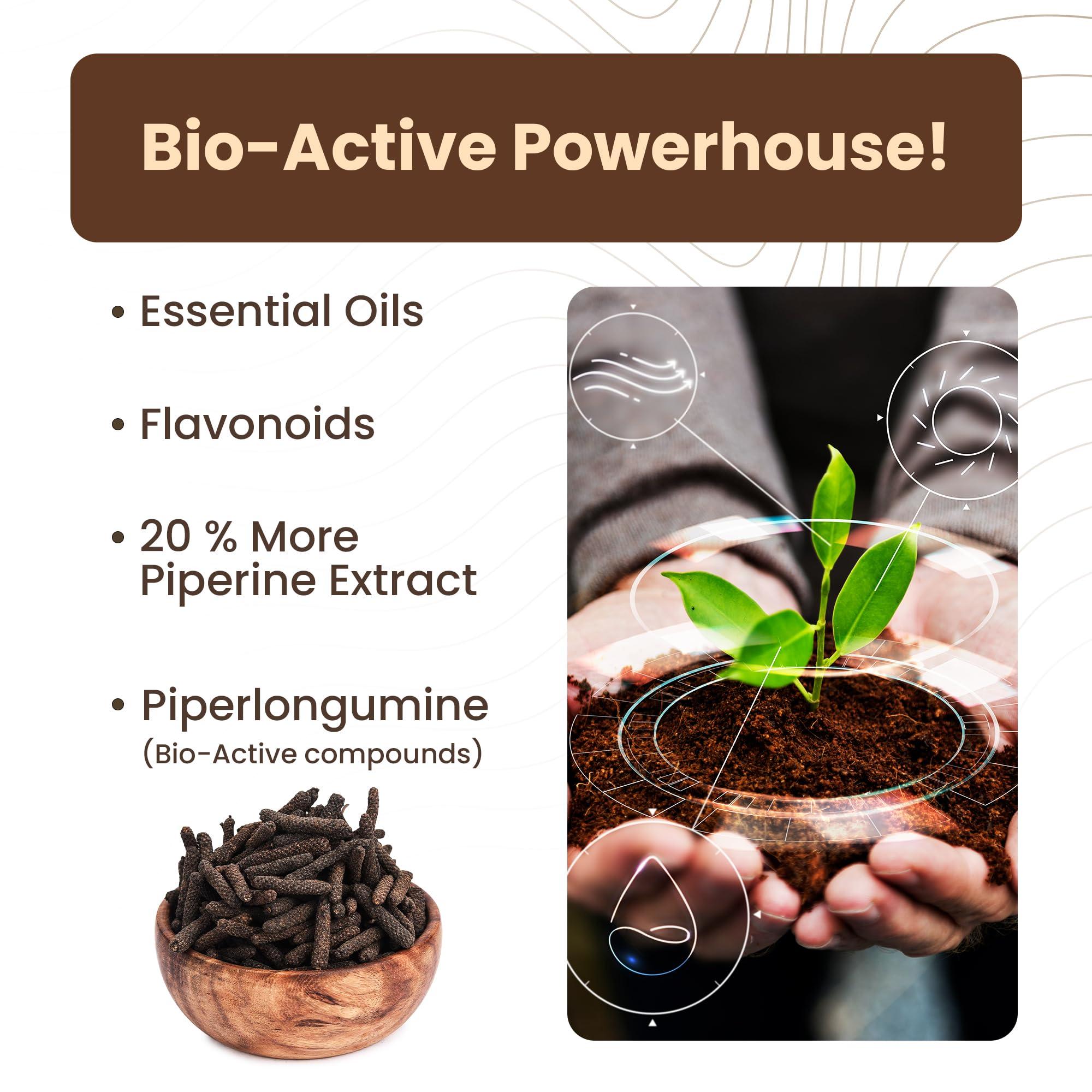 Bio-Active Powerhouse!

• Essential Oils

• Flavonoids

• 20 % More Piperine Extract

• Piperlongumine
(Bio-Active compounds)